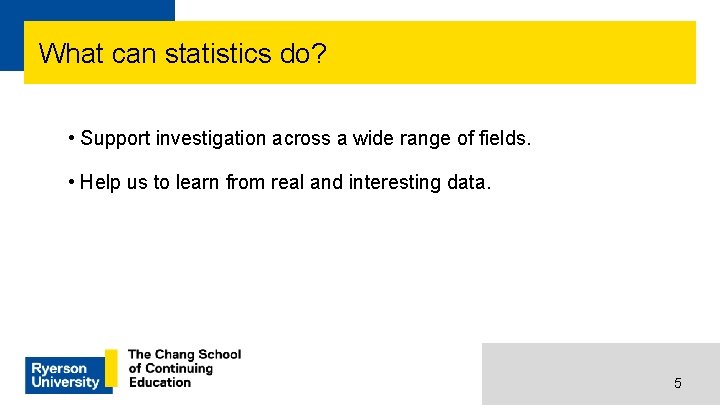 What can statistics do?

• Support investigation across a wide range of fields.

• Help us to learn from real and interesting data.

Ryerson University

The Chang School of Continuing Education

5